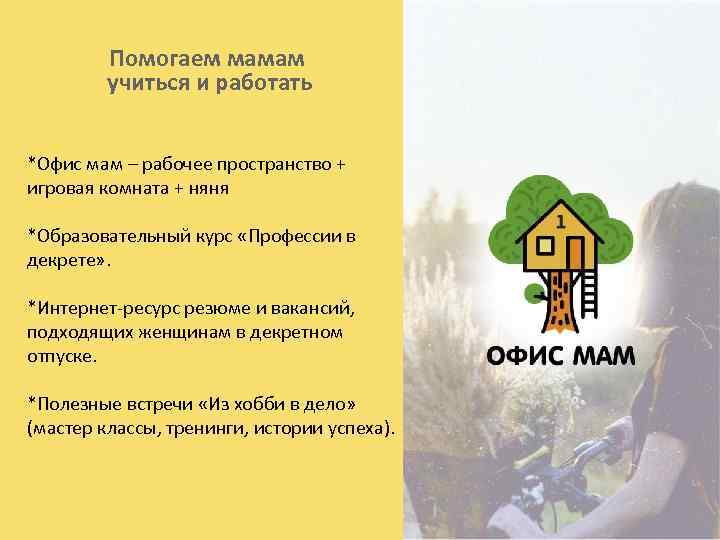 Помогаем мамам учиться и работать

*Офис мам – рабочее пространство + игровая комната + няня

*Образовательный курс «Профессии в декрете».

*Интернет-ресурс резюме и вакансий, подходящих женщинам в декретном отпуске.

*Полезные встречи «Из хобби в дело» (мастер классы, тренинги, истории успеха).

1

ОФИС МАМ